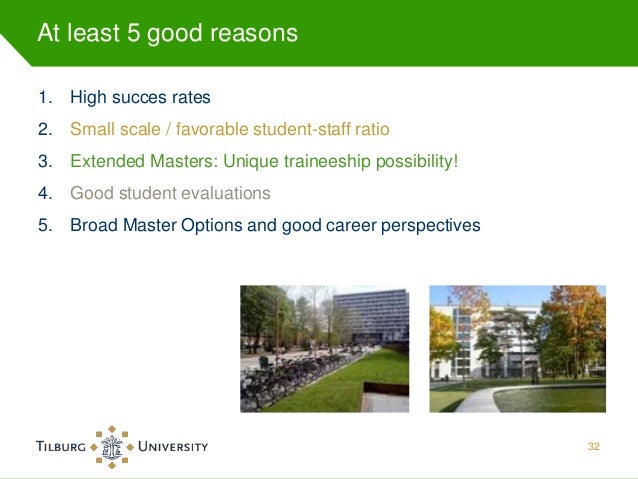 At least 5 good reasons

1. High succes rates
2. Small scale / favorable student-staff ratio
3. Extended Masters: Unique traineeship possibility!
4. Good student evaluations
5. Broad Master Options and good career perspectives

TILBURG UNIVERSITY

32